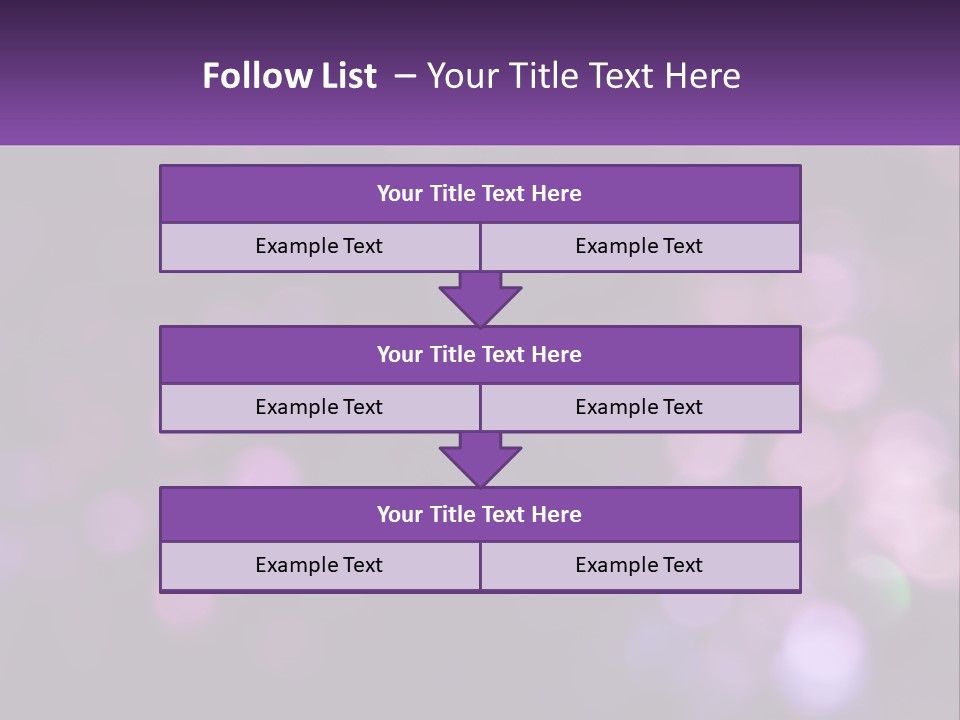 Follow List – Your Title Text Here

Your Title Text Here

Example Text

Example Text

Your Title Text Here

Example Text

Example Text

Your Title Text Here

Example Text

Example Text